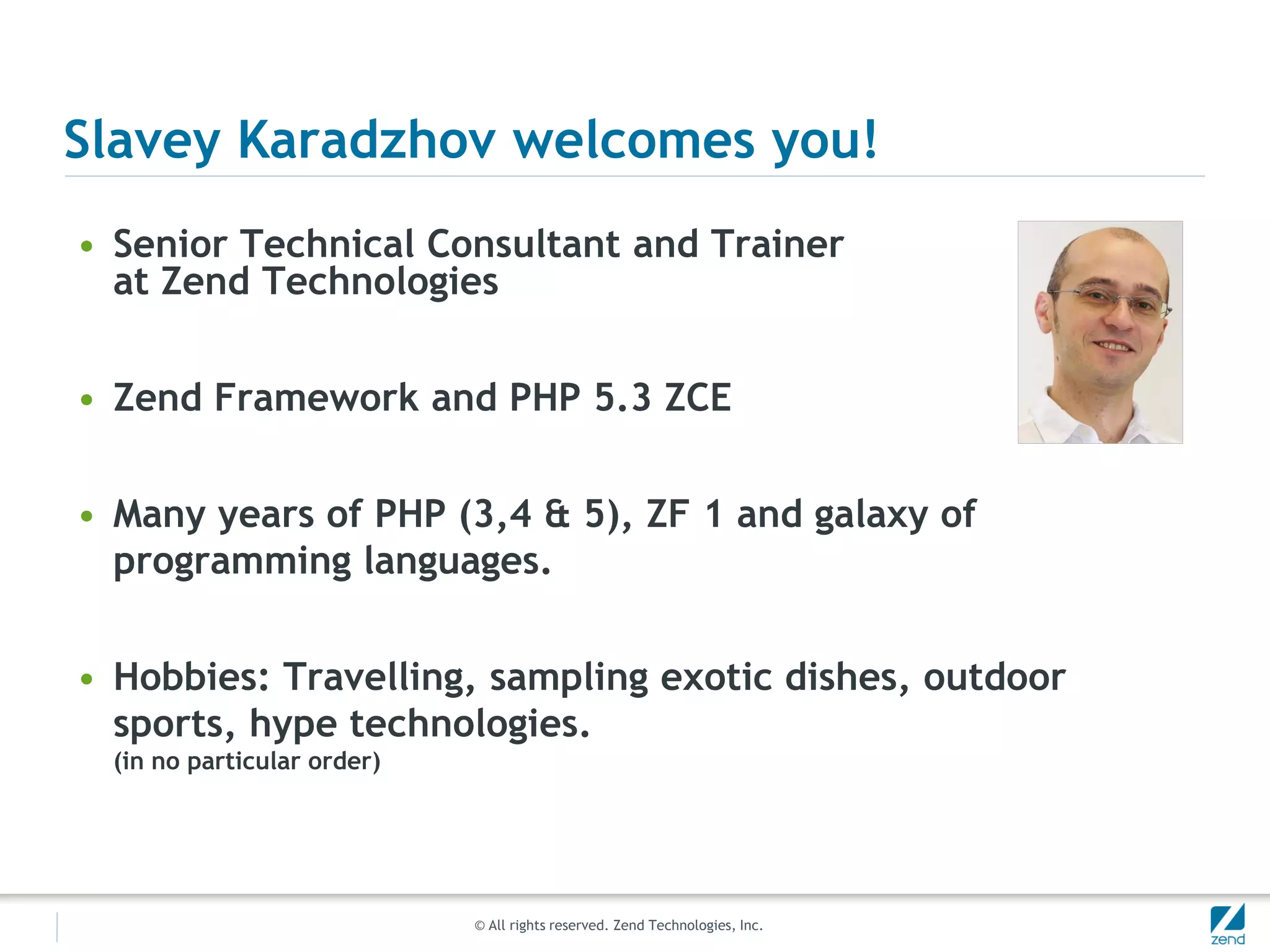 Slavey Karadzhov welcomes you!

• Senior Technical Consultant and Trainer at Zend Technologies

• Zend Framework and PHP 5.3 ZCE

• Many years of PHP (3,4 & 5), ZF 1 and galaxy of programming languages.

• Hobbies: Travelling, sampling exotic dishes, outdoor sports, hype technologies.
(in no particular order)

© All rights reserved. Zend Technologies, Inc.

zend